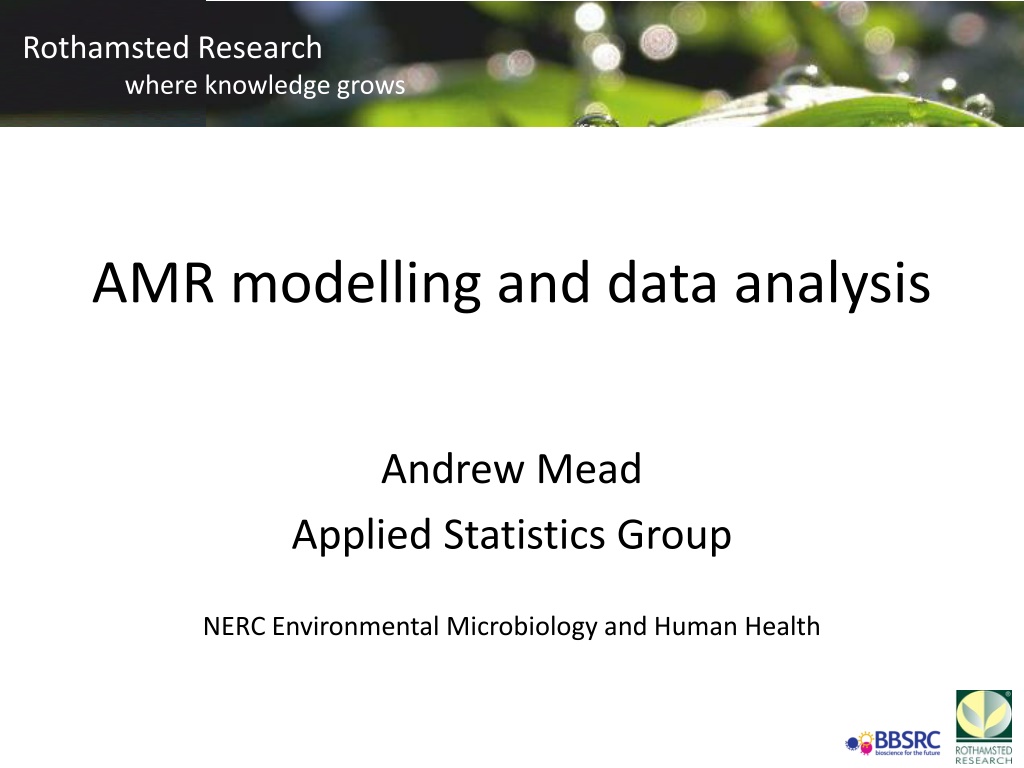 Rothamsted Research
where knowledge grows

AMR modelling and data analysis

Andrew Mead
Applied Statistics Group

NERC Environmental Microbiology and Human Health

BBSRC
bioscience for the future

ROTHAMSTED
RESEARCH